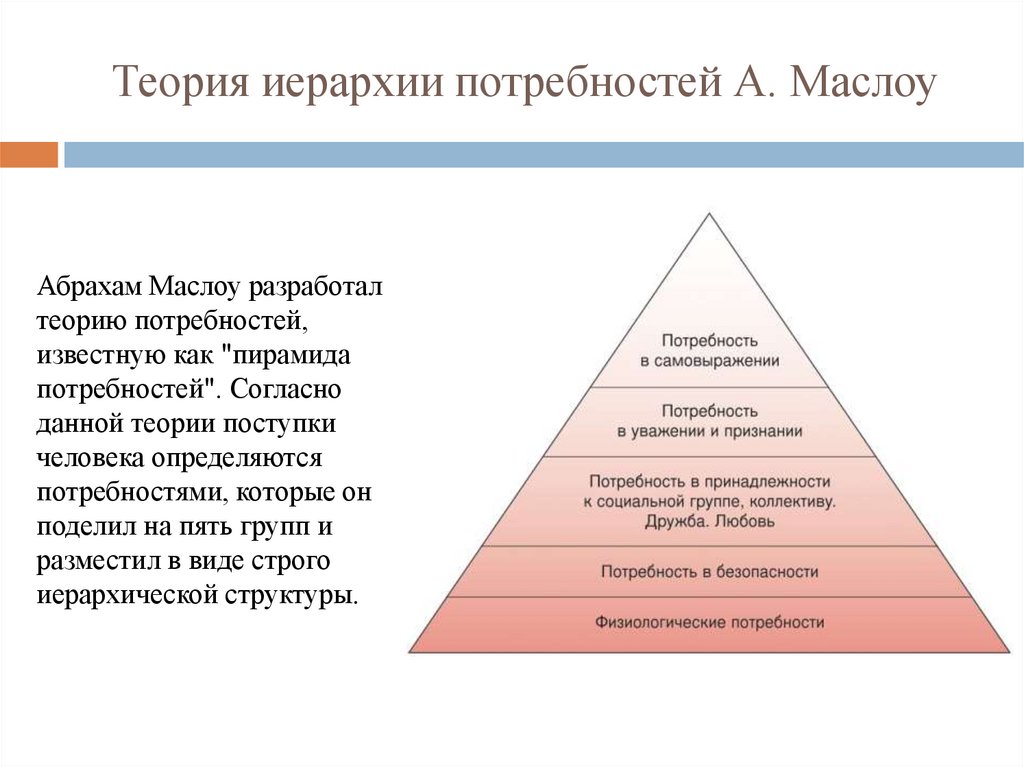 Теория иерархии потребностей А. Маслоу

Абрахам Маслоу разработал теорию потребностей, известную как "пирамида потребностей". Согласно данной теории поступки человека определяются потребностями, которые он поделил на пять групп и разместил в виде строго иерархической структуры.

Потребность в самовыражении

Потребность в уважении и признании

Потребность в принадлежности к социальной группе, коллективу. Дружба. Любовь

Потребность в безопасности

Физиологические потребности